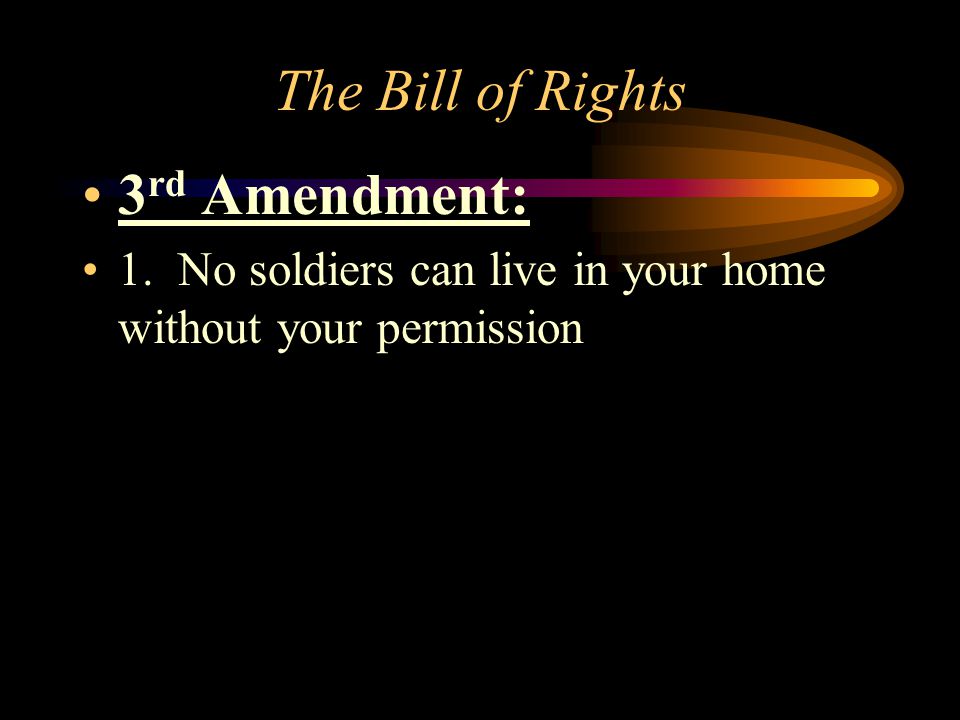 The Bill of Rights

• 3rd Amendment:

• 1. No soldiers can live in your home without your permission